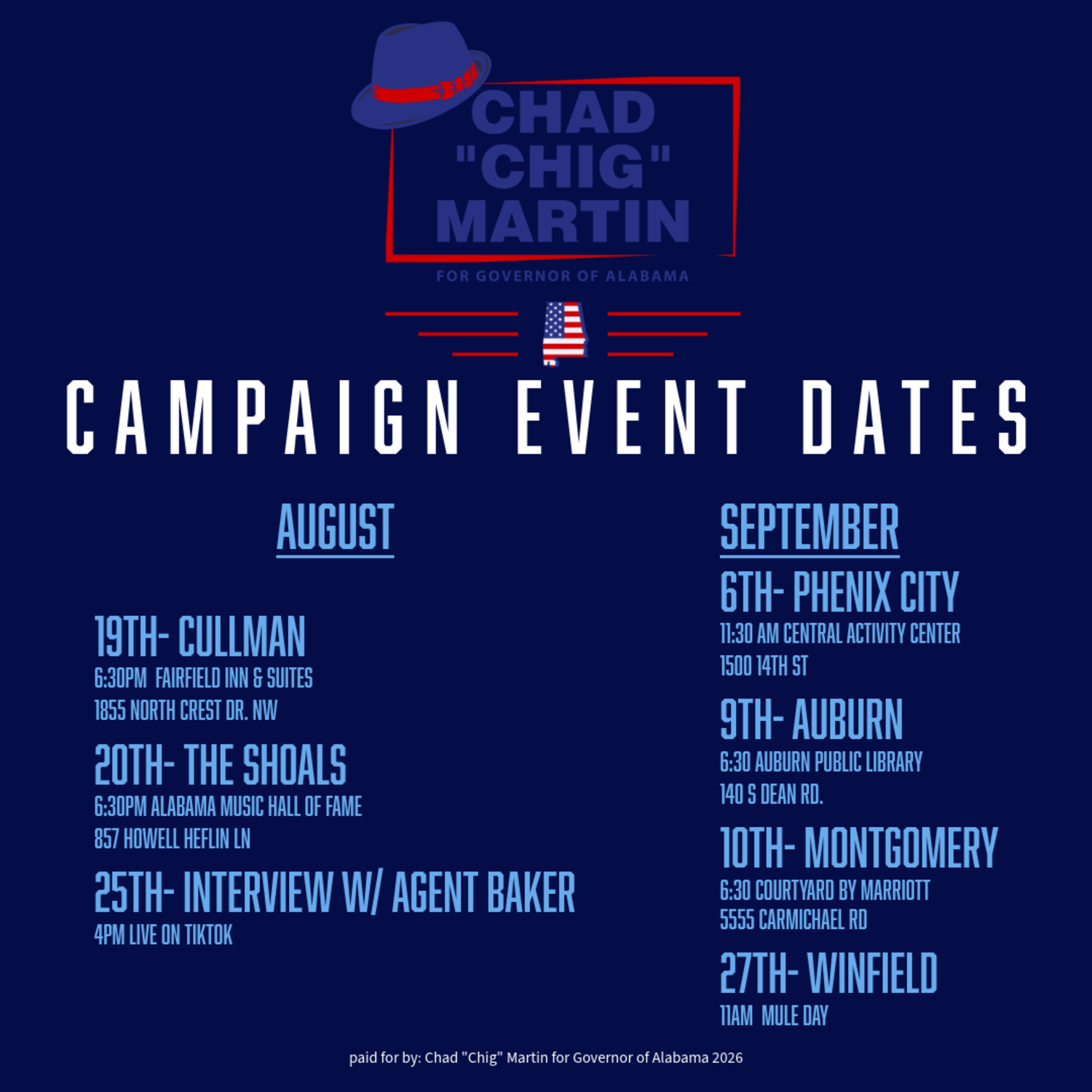 CHAD "CHIG" MARTIN

FOR GOVERNOR OF ALABAMA

CAMPAIGN EVENT DATES

AUGUST

19TH- CULLMAN
6:30PM FAIRFIELD INN & SUITES
1855 NORTH CREST DR. NW

20TH- THE SHOALS
6:30PM ALABAMA MUSIC HALL OF FAME
857 HOWELL HEFLIN LN

25TH- INTERVIEW W/ AGENT BAKER
4PM LIVE ON TIKTOK

SEPTEMBER

6TH- PHENIX CITY
11:30 AM CENTRAL ACTIVITY CENTER
1500 14TH ST

9TH- AUBURN
6:30 AUBURN PUBLIC LIBRARY
140 S DEAN RD.

10TH- MONTGOMERY
6:30 COURTYARD BY MARRIOTT
5555 CARMICHAEL RD

27TH- WINFIELD
11AM MULE DAY

paid for by: Chad "Chig" Martin for Governor of Alabama 2026